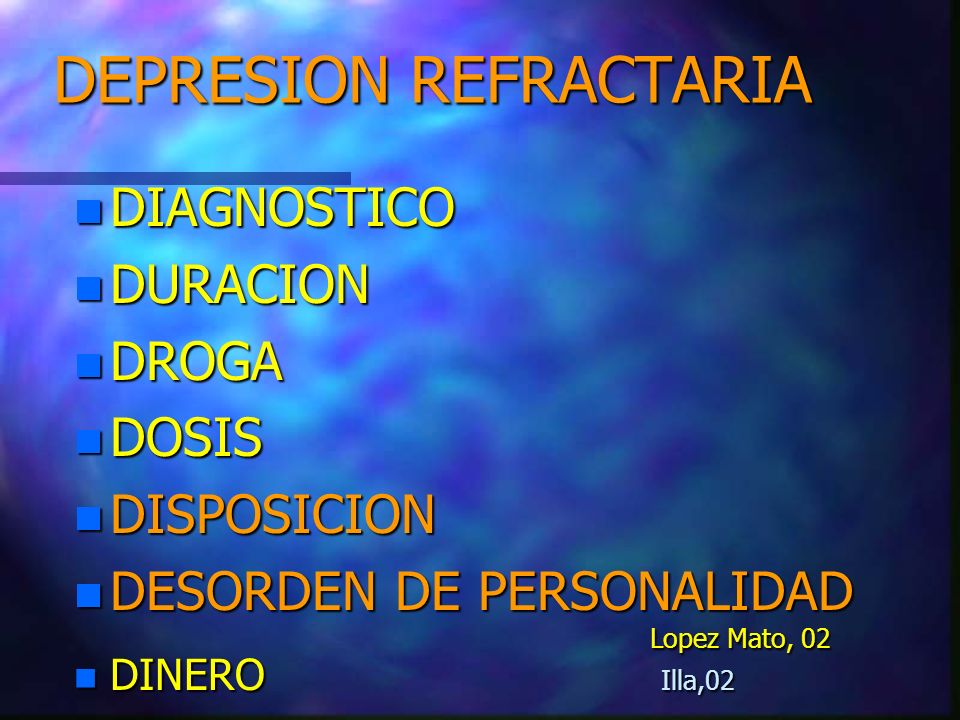 DEPRESION REFRACTARIA

DIAGNOSTICO
DURACION
DROGA
DOSIS
DISPOSICION
DESORDEN DE PERSONALIDAD
Lopez Mato, 02
DINERO
Illa,02